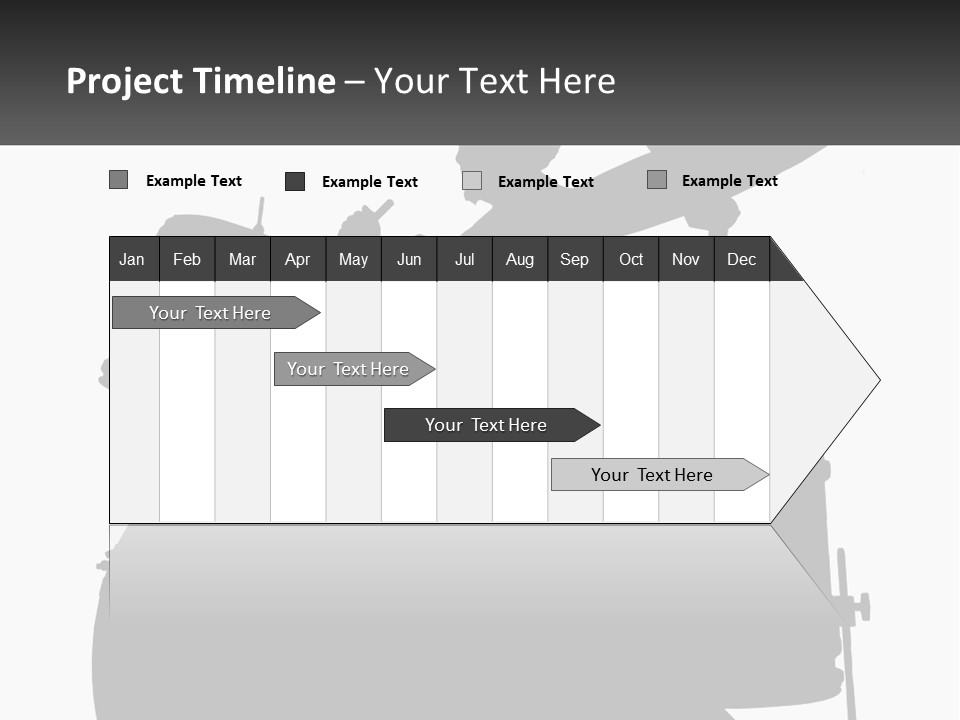 Project Timeline – Your Text Here

Example Text
Example Text
Example Text
Example Text

| Jan | Feb | Mar | Apr | May | Jun | Jul | Aug | Sep | Oct | Nov | Dec |
|---|---|---|---|---|---|---|---|---|---|---|---|

Your Text Here

Your Text Here

Your Text Here

Your Text Here